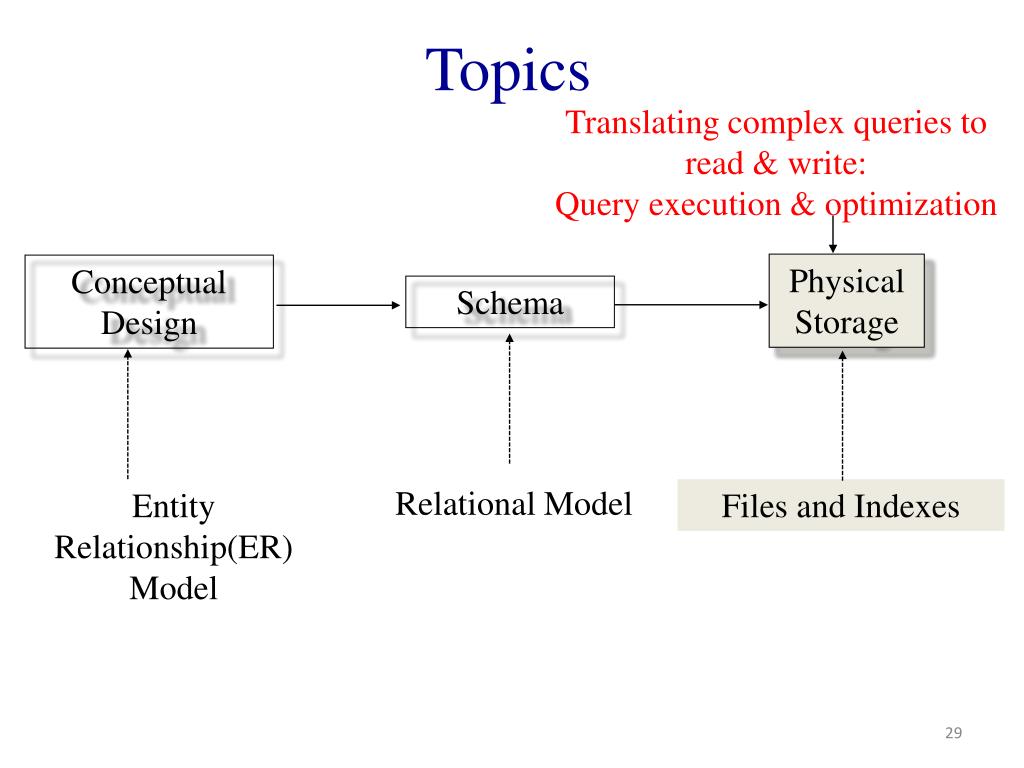 Topics

Translating complex queries to read & write:
Query execution & optimization

Conceptual Design

Schema

Physical Storage

Entity Relationship(ER) Model

Relational Model

Files and Indexes

29